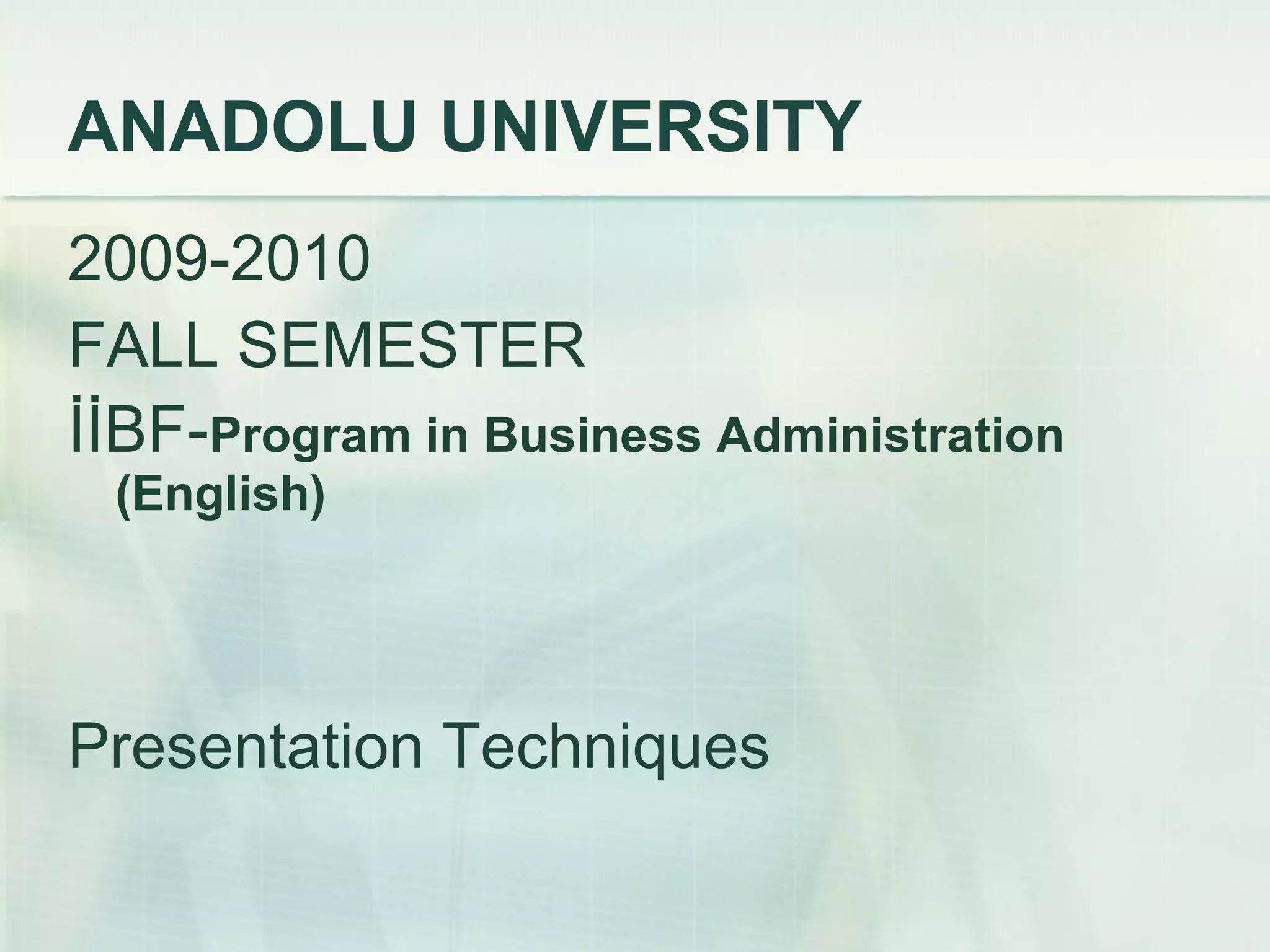 ANADOLU UNIVERSITY

2009-2010

FALL SEMESTER

İİBF-Program in Business Administration (English)

Presentation Techniques